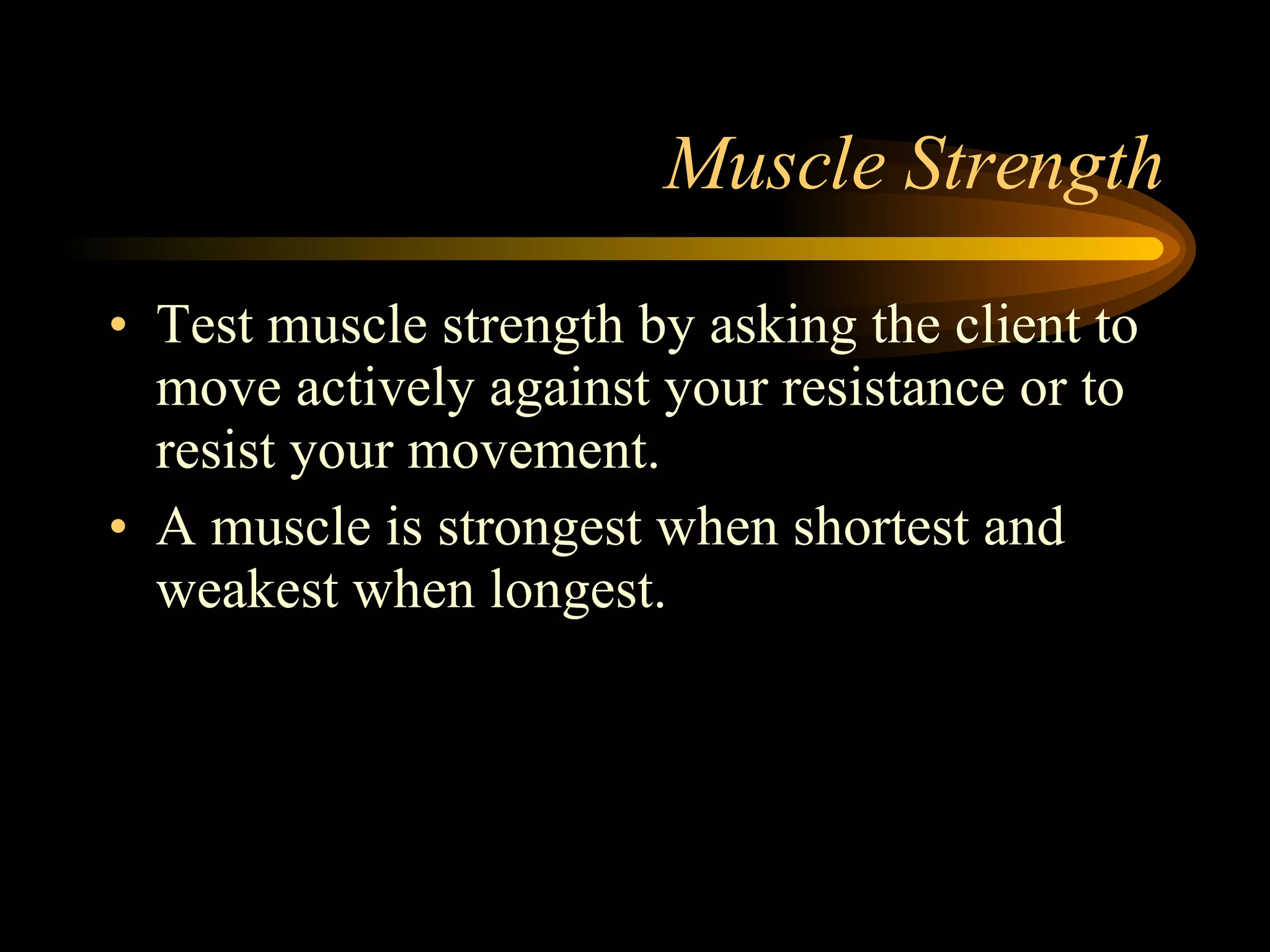 Muscle Strength

• Test muscle strength by asking the client to move actively against your resistance or to resist your movement.

• A muscle is strongest when shortest and weakest when longest.